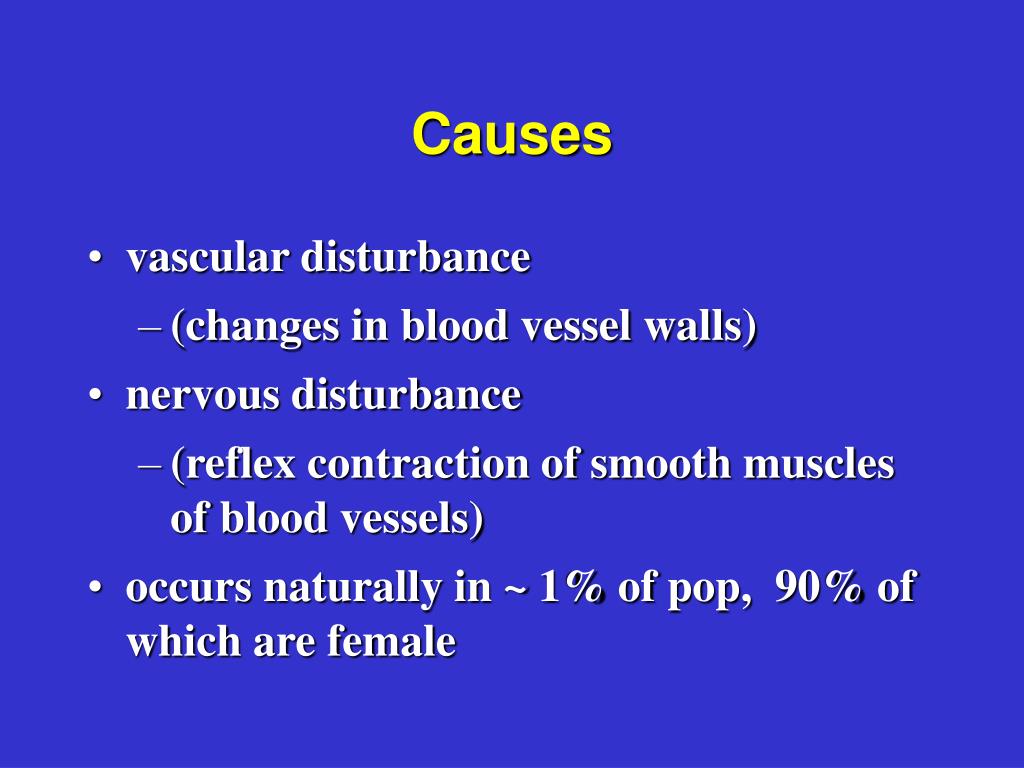 Causes

• vascular disturbance
– (changes in blood vessel walls)
• nervous disturbance
– (reflex contraction of smooth muscles of blood vessels)
• occurs naturally in ~ 1% of pop, 90% of which are female